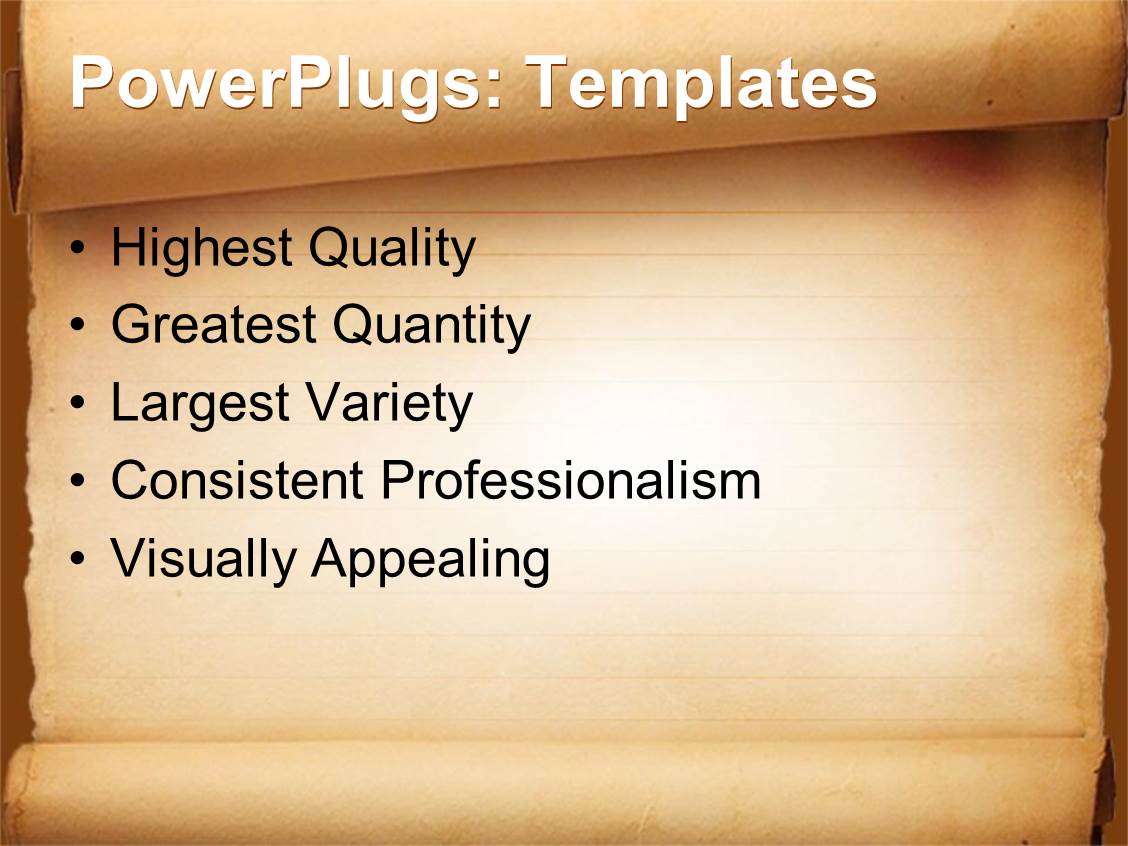 PowerPlugs: Templates

• Highest Quality
• Greatest Quantity
• Largest Variety
• Consistent Professionalism
• Visually Appealing